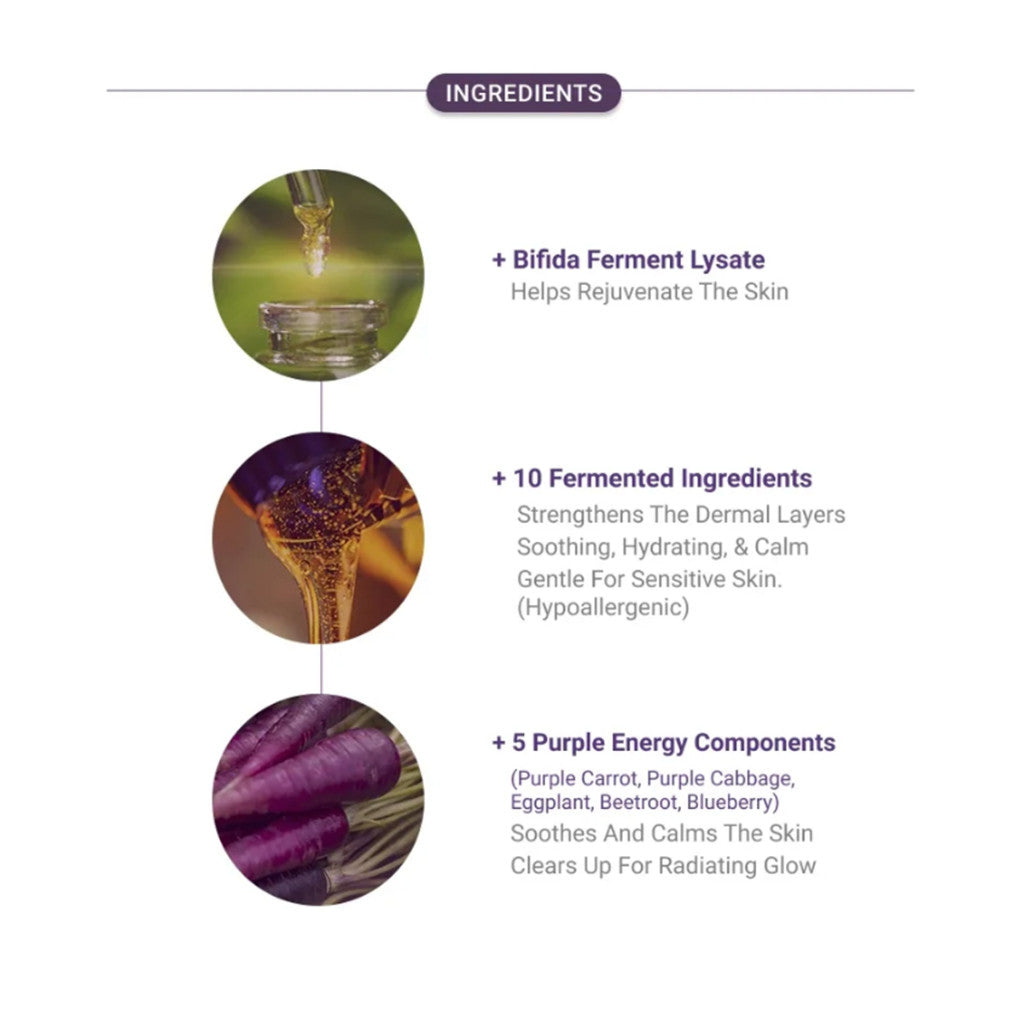 INGREDIENTS

+ Bifida Ferment Lysate
Helps Rejuvenate The Skin

+ 10 Fermented Ingredients
Strengthens The Dermal Layers
Soothing, Hydrating, & Calm
Gentle For Sensitive Skin.
(Hypoallergenic)

+ 5 Purple Energy Components
(Purple Carrot, Purple Cabbage, Eggplant, Beetroot, Blueberry)
Soothes And Calms The Skin
Clears Up For Radiating Glow